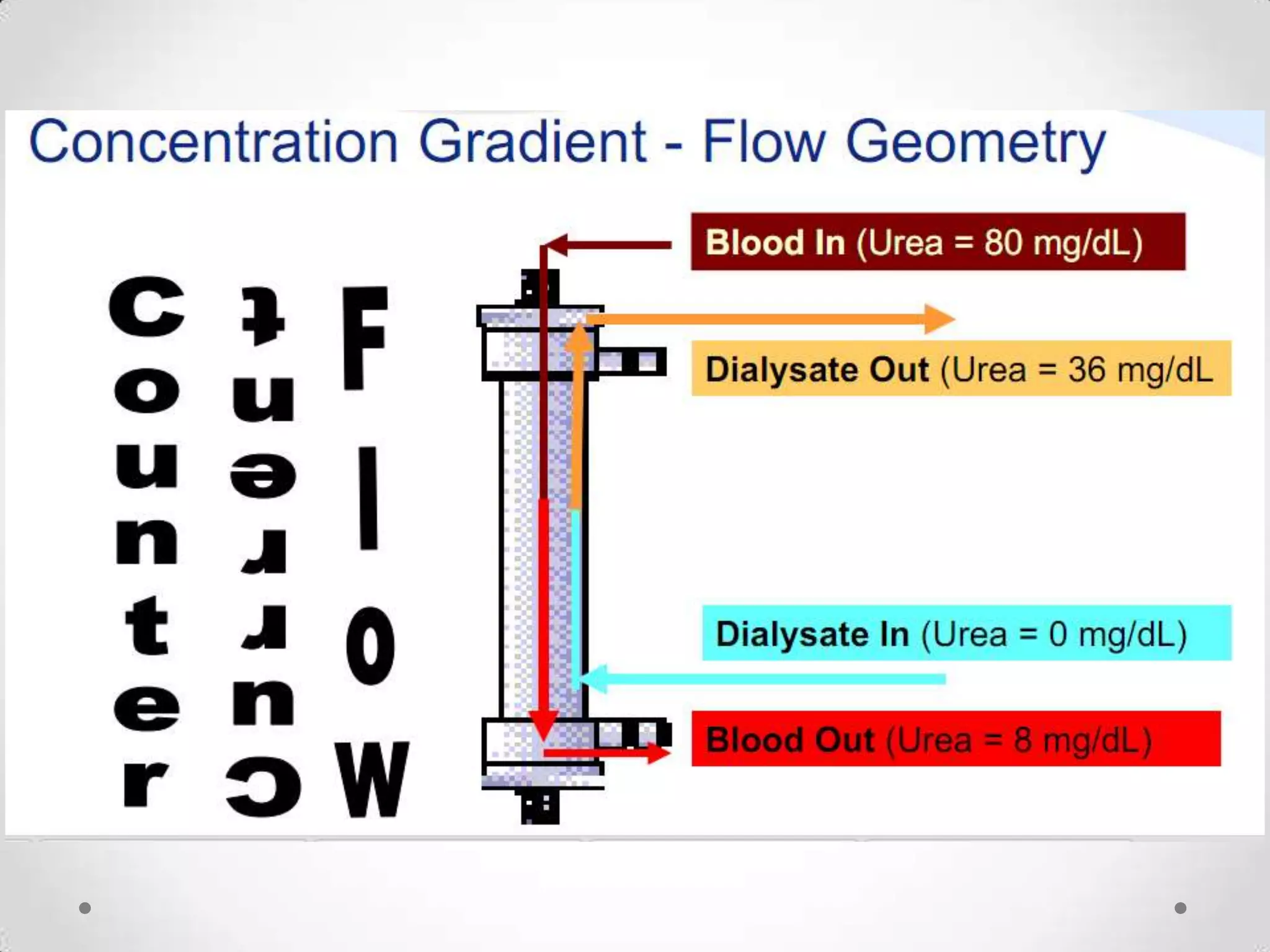 Concentration Gradient - Flow Geometry

Counter
Current
Flow

Blood In (Urea = 80 mg/dL)

Dialysate Out (Urea = 36 mg/dL

Dialysate In (Urea = 0 mg/dL)

Blood Out (Urea = 8 mg/dL)